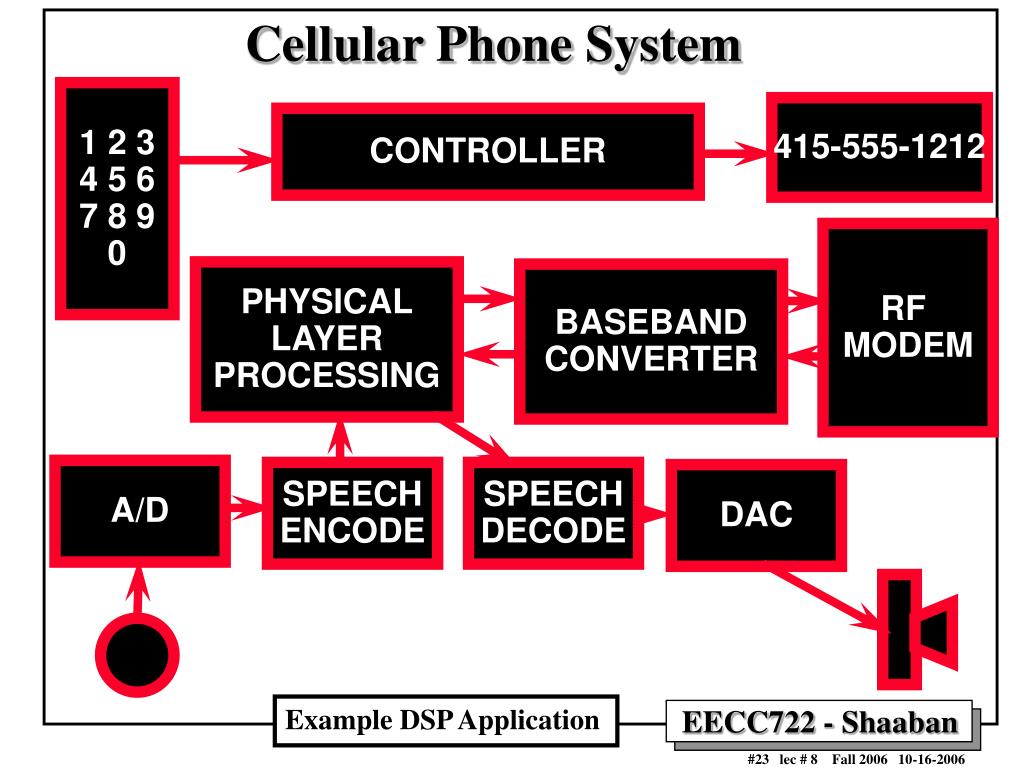 Cellular Phone System

1 2 3
4 5 6
7 8 9
0

CONTROLLER

415-555-1212

PHYSICAL LAYER PROCESSING

BASEBAND CONVERTER

RF MODEM

A/D

SPEECH ENCODE

SPEECH DECODE

DAC

Example DSP Application

EECC722 - Shaaban

#23 lec # 8 Fall 2006 10-16-2006